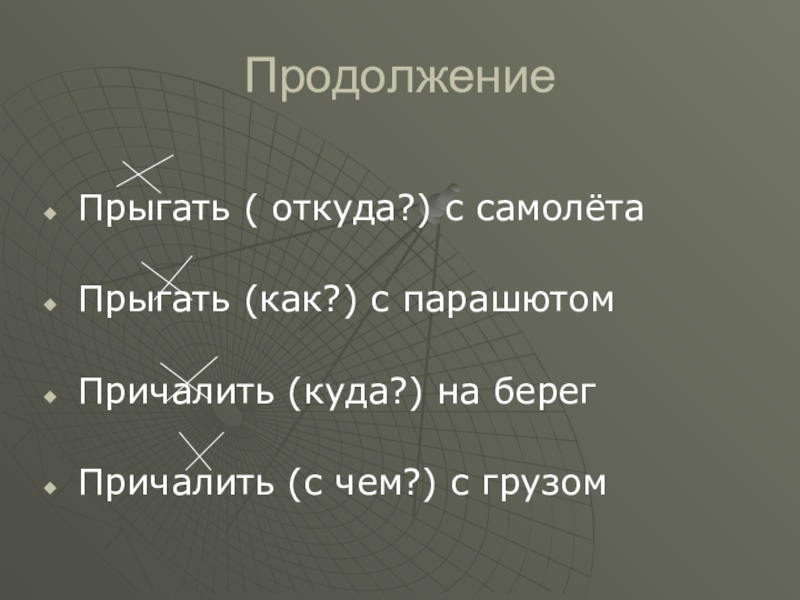 Продолжение

Прыгать ( откуда?) с самолёта

Прыгать (как?) с парашютом

Причалить (куда?) на берег

Причалить (с чем?) с грузом